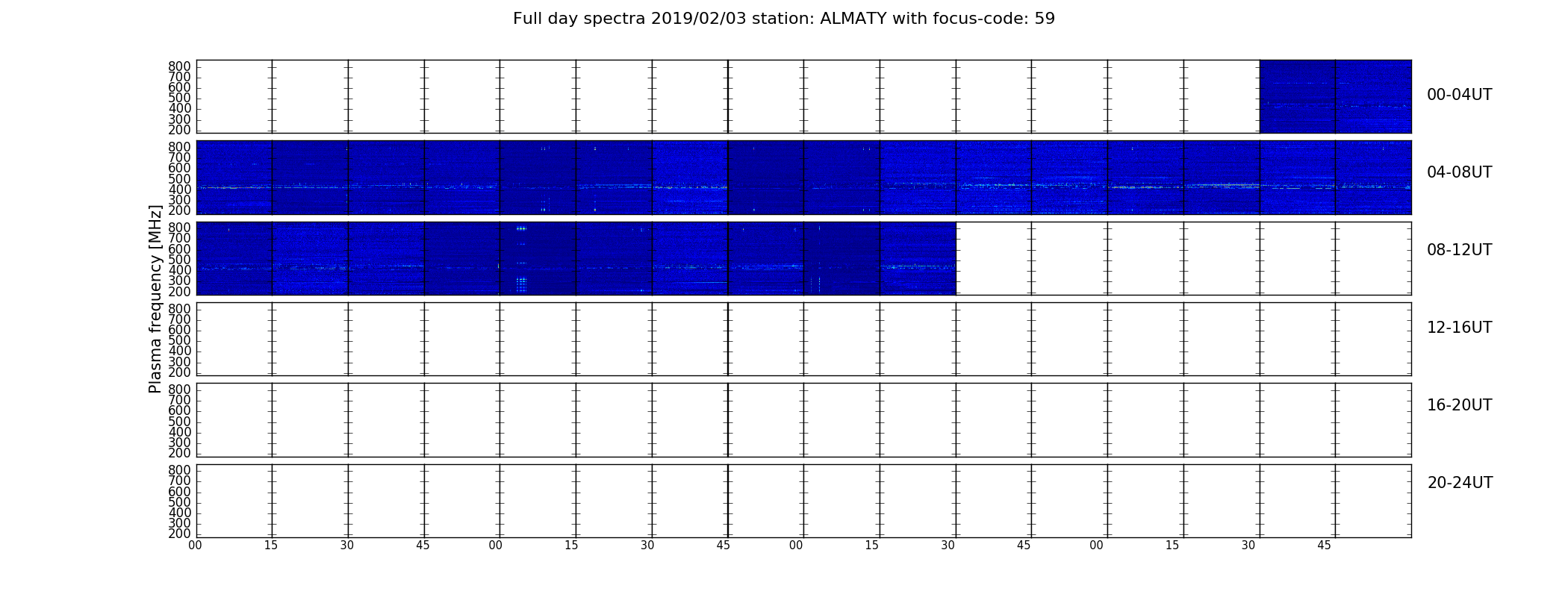 Full day spectra 2019/02/03 station: ALMATY with focus-code: 59

Plasma frequency [MHz]

800
700
600
500
400
300
200

00-04UT

800
700
600
500
400
300
200

04-08UT

800
700
600
500
400
300
200

08-12UT

800
700
600
500
400
300
200

12-16UT

800
700
600
500
400
300
200

16-20UT

800
700
600
500
400
300
200

20-24UT

00 15 30 45 00 15 30 45 00 15 30 45 00 15 30 45